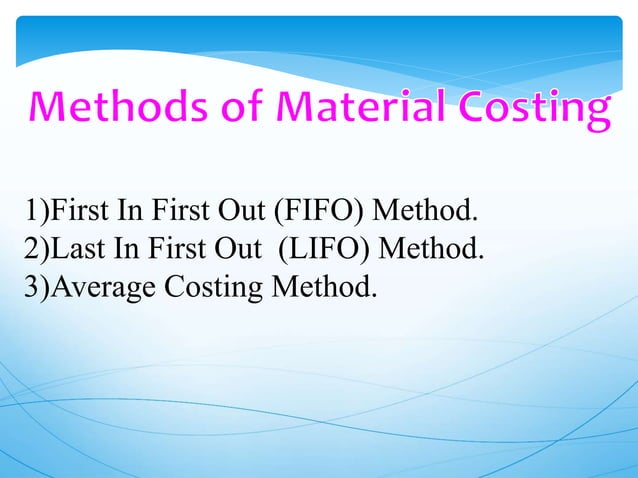 Methods of Material Costing

1)First In First Out (FIFO) Method.
2)Last In First Out (LIFO) Method.
3)Average Costing Method.